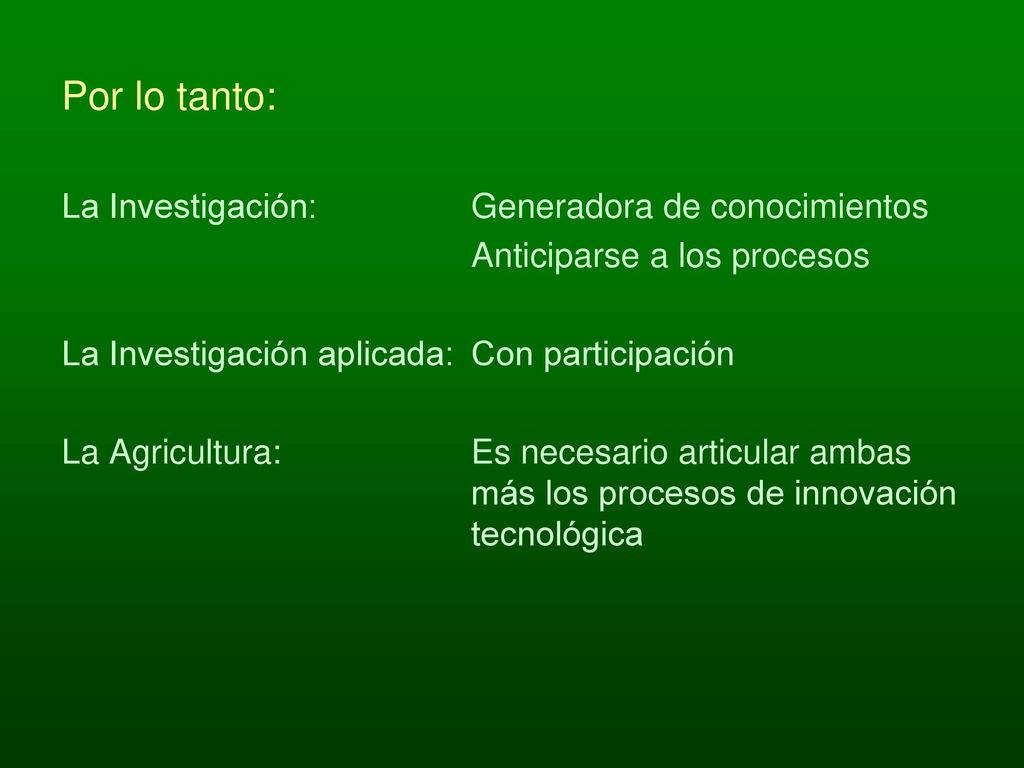 Por lo tanto:

La Investigación: Generadora de conocimientos
Anticiparse a los procesos

La Investigación aplicada: Con participación

La Agricultura: Es necesario articular ambas más los procesos de innovación tecnológica